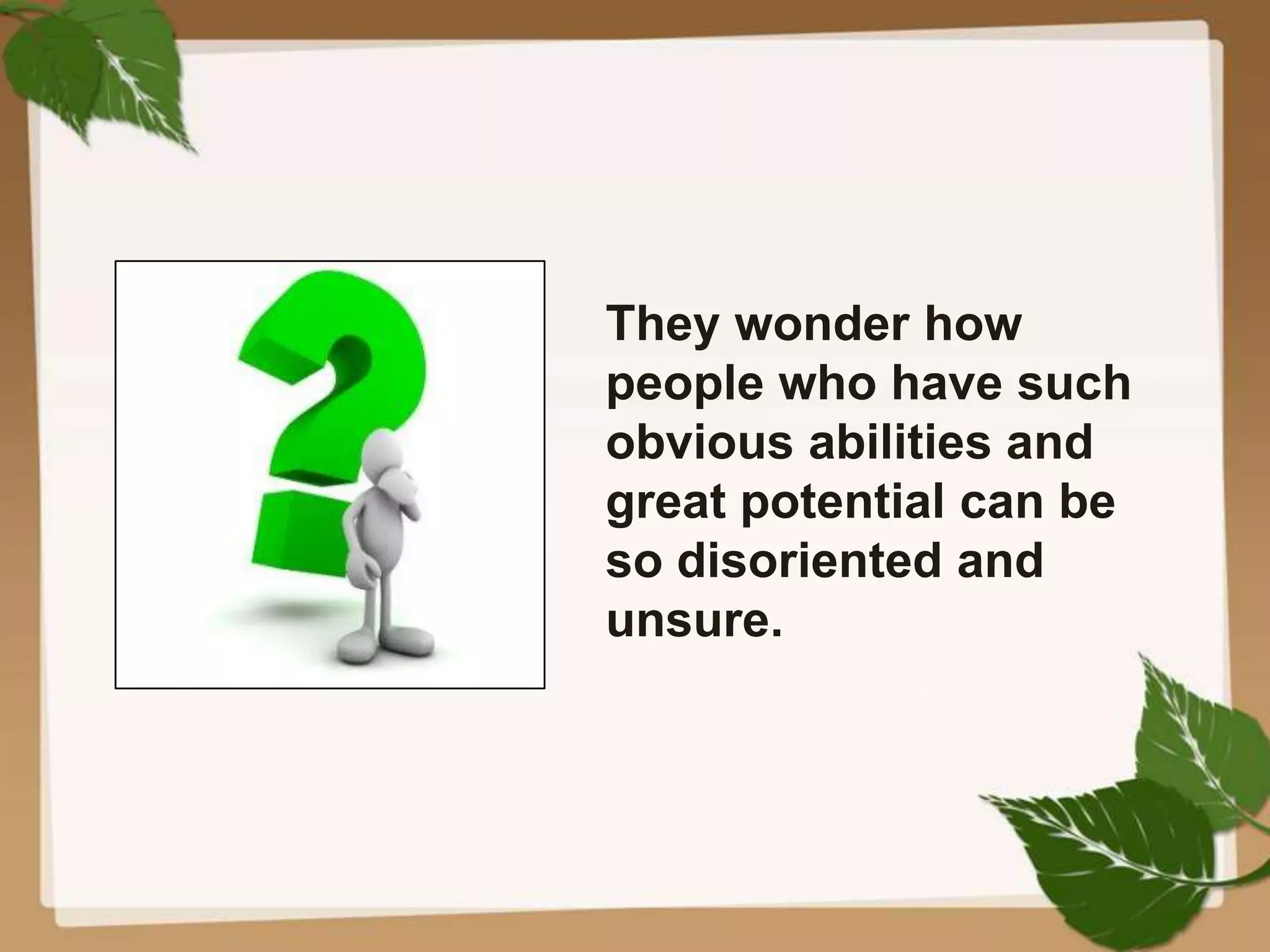 They wonder how people who have such obvious abilities and great potential can be so disoriented and unsure.